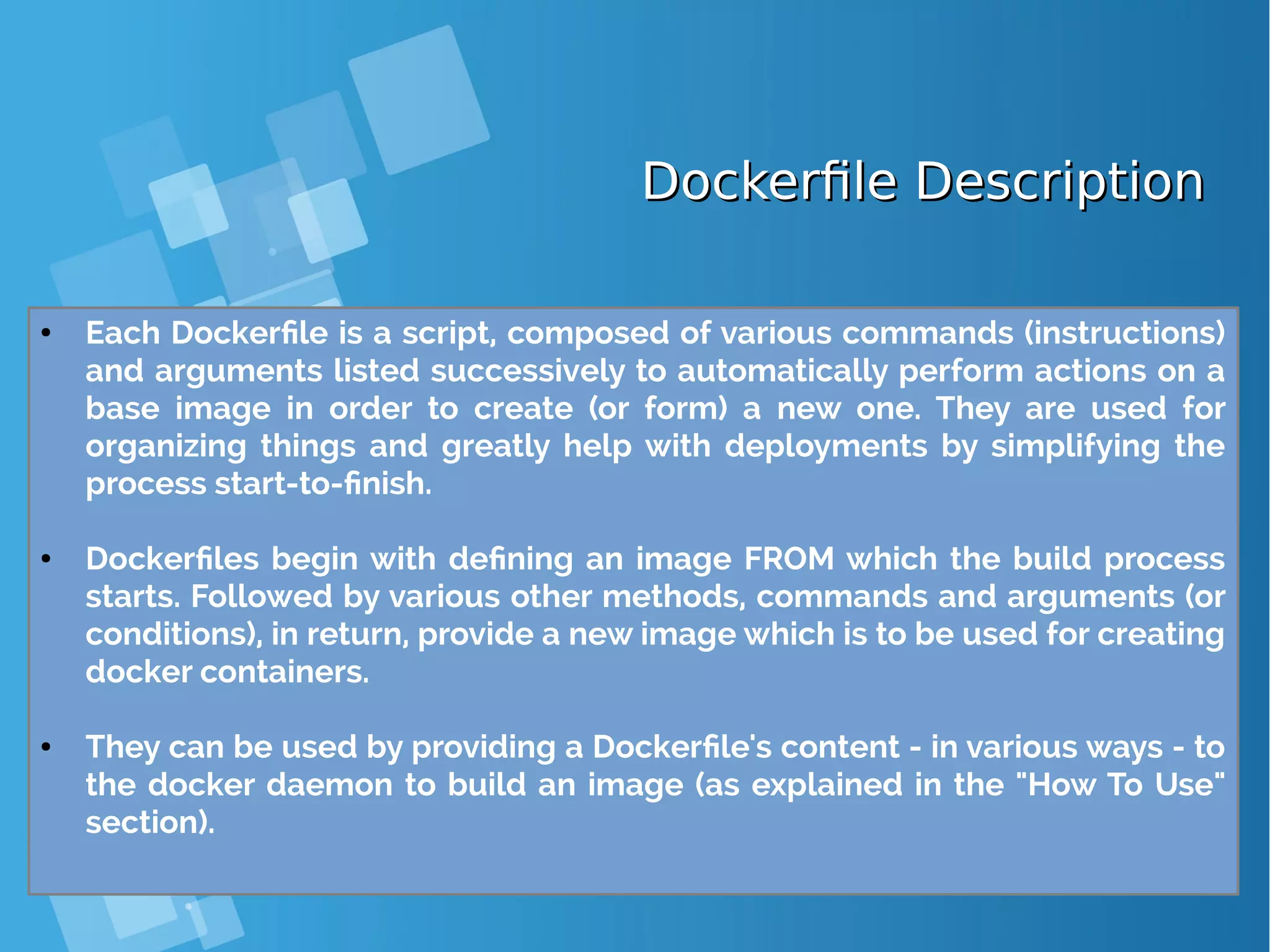 Dockerfile Description

• Each Dockerfile is a script, composed of various commands (instructions) and arguments listed successively to automatically perform actions on a base image in order to create (or form) a new one. They are used for organizing things and greatly help with deployments by simplifying the process start-to-finish.

• Dockerfiles begin with defining an image FROM which the build process starts. Followed by various other methods, commands and arguments (or conditions), in return, provide a new image which is to be used for creating docker containers.

• They can be used by providing a Dockerfile's content - in various ways - to the docker daemon to build an image (as explained in the "How To Use" section).